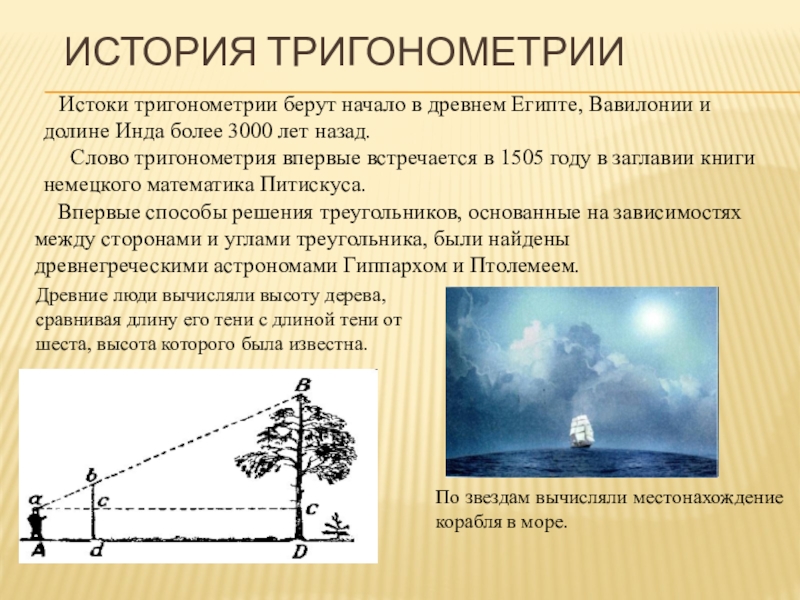 ИСТОРИЯ ТРИГОНОМЕТРИИ

Истоки тригонометрии берут начало в древнем Египте, Вавилонии и долине Инда более 3000 лет назад.

Слово тригонометрия впервые встречается в 1505 году в заглавии книги немецкого математика Питискуса.

Впервые способы решения треугольников, основанные на зависимостях между сторонами и углами треугольника, были найдены древнегреческими астрономами Гиппархом и Птолемеем.

Древние люди вычисляли высоту дерева, сравнивая длину его тени с длиной тени от шеста, высота которого была известна.

B
b
a
c
C
A
d
D

По звездам вычисляли местонахождение корабля в море.